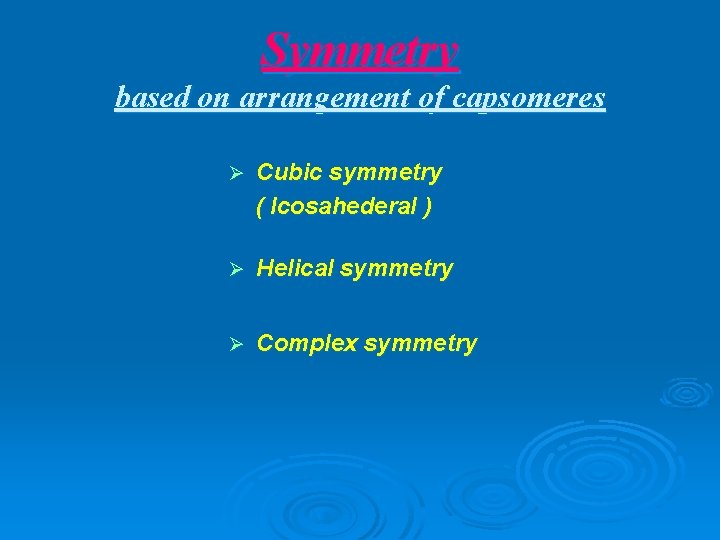 Symmetry
based on arrangement of capsomeres

➢ Cubic symmetry
( Icosahederal )

➢ Helical symmetry

➢ Complex symmetry